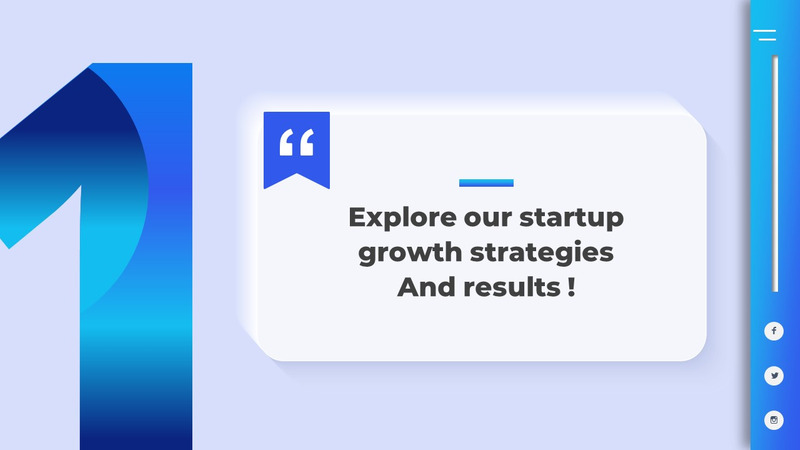 1

“

Explore our startup growth strategies And results !